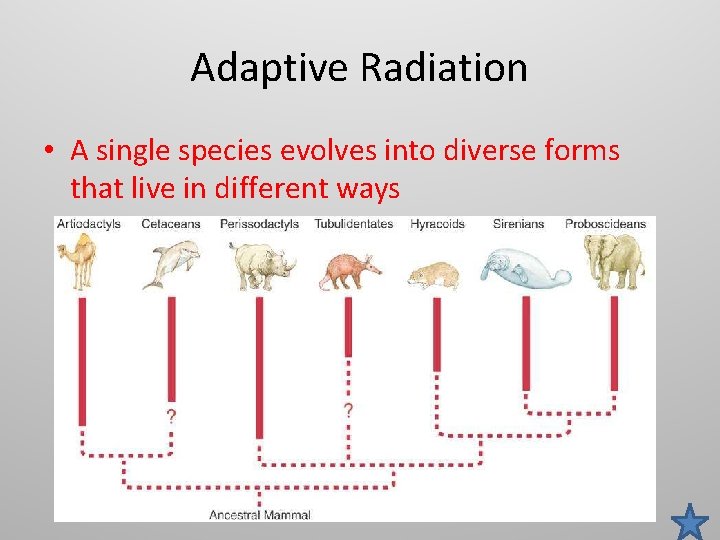 Adaptive Radiation

• A single species evolves into diverse forms that live in different ways

Artiodactyls Cetaceans Perissodactyls Tubulidentates Hyracoids Sirenians Proboscideans

?

?

Ancestral Mammal